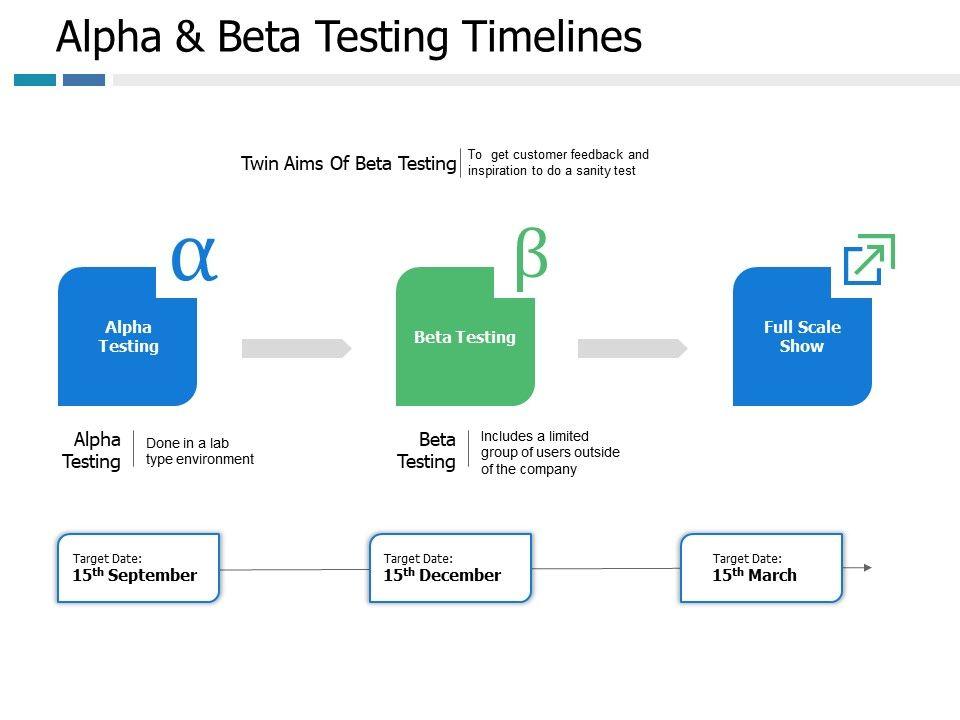 Alpha & Beta Testing Timelines

Twin Aims Of Beta Testing

To get customer feedback and inspiration to do a sanity test

α

Alpha Testing

β

Beta Testing

Full Scale Show

Alpha Testing

Done in a lab type environment

Beta Testing

Includes a limited group of users outside of the company

Target Date:
15$^{th}$ September

Target Date:
15$^{th}$ December

Target Date:
15$^{th}$ March